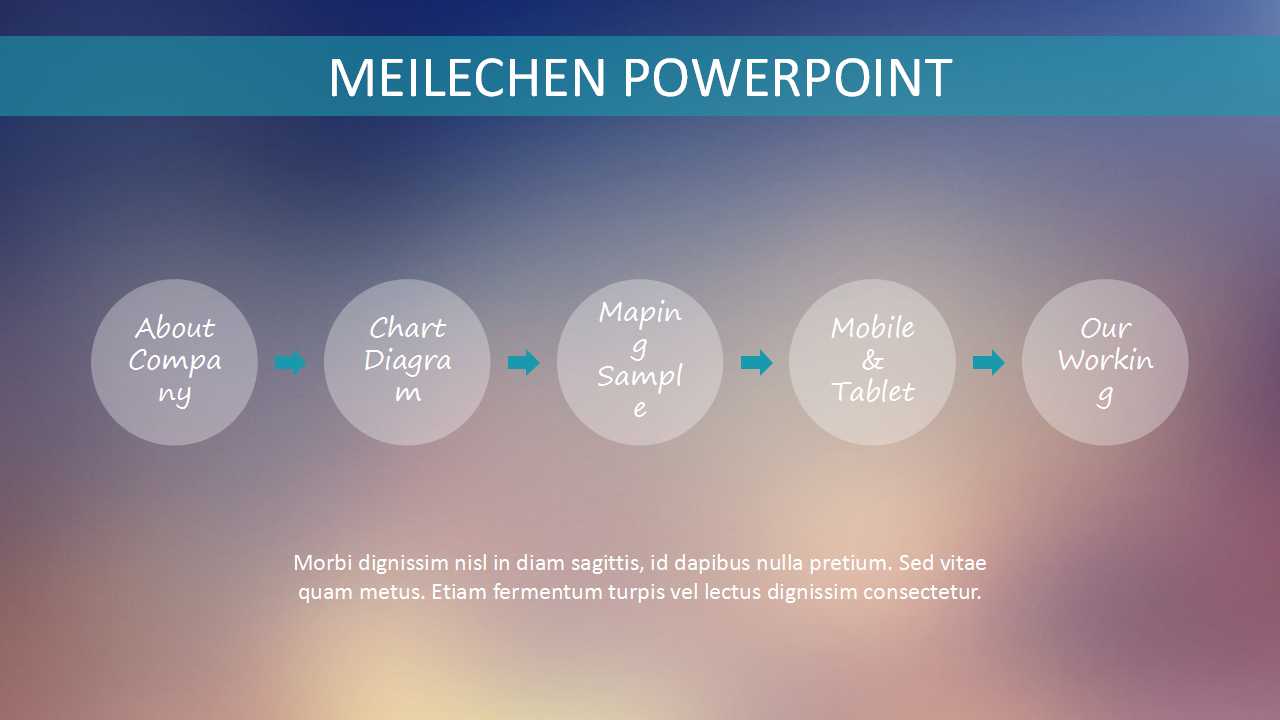 MEILECHEN POWERPOINT

About Company

Chart Diagram

Maping Sample

Mobile & Tablet

Our Working

Morbi dignissim nisl in diam sagittis, id dapibus nulla pretium. Sed vitae quam metus. Etiam fermentum turpis vel lectus dignissim consectetur.